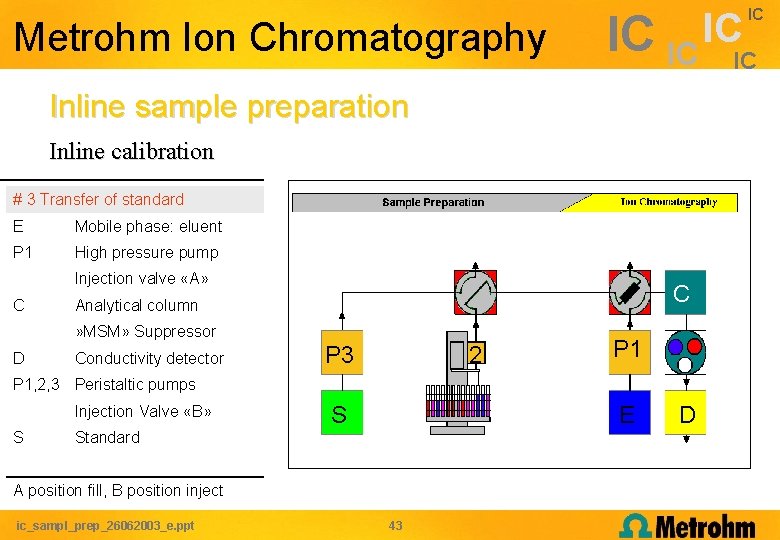 Metrohm Ion Chromatography

IC IC IC IC IC

Inline sample preparation

Inline calibration

# 3 Transfer of standard

| | |
|---|---|
| E | Mobile phase: eluent |
| P1 | High pressure pump |
| | Injection valve «A» |
| C | Analytical column |
| | »MSM» Suppressor |
| D | Conductivity detector |
| P1,2,3 | Peristaltic pumps |
| | Injection Valve «B» |
| S | Standard |

A position fill, B position inject

Sample Preparation

Ion Chromatography

P3

S

2

P1

E

C

D

ic_sampl_prep_26062003_e.ppt

43

Metrohm